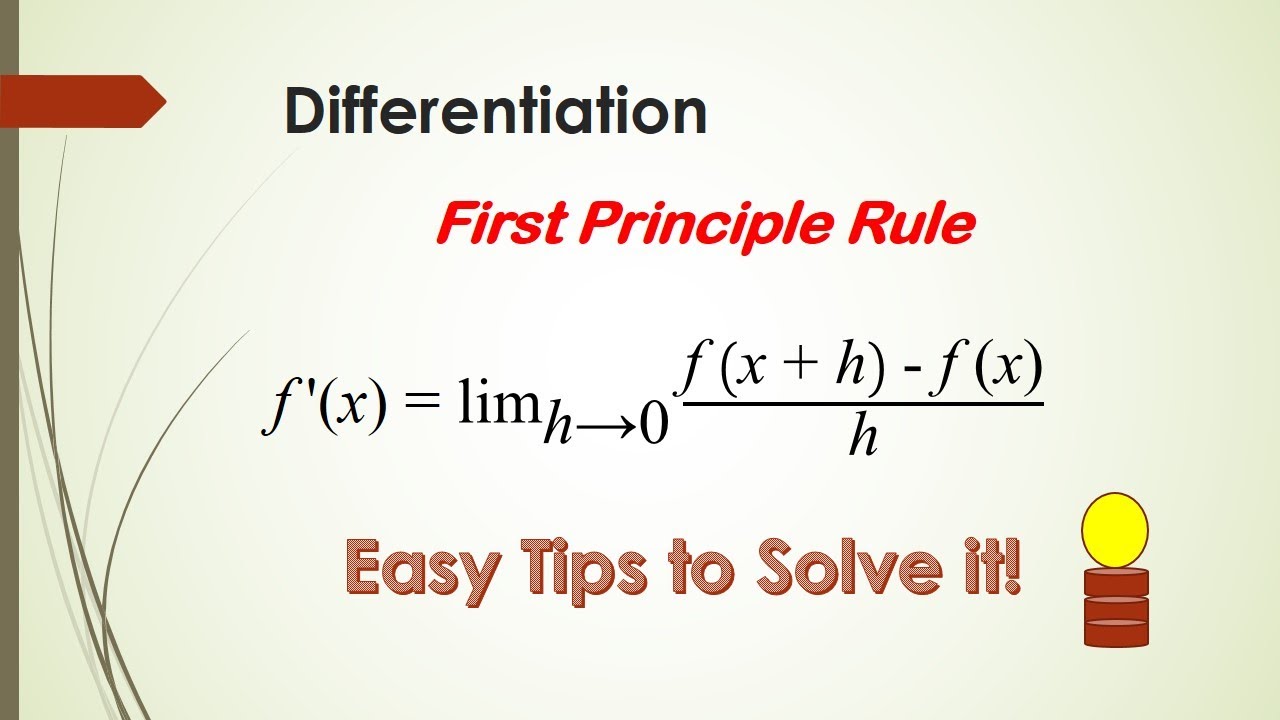 Differentiation

First Principle Rule

$f'(x) = \lim_{h \to 0} \frac{f(x+h) - f(x)}{h}$

Easy Tips to Solve it!